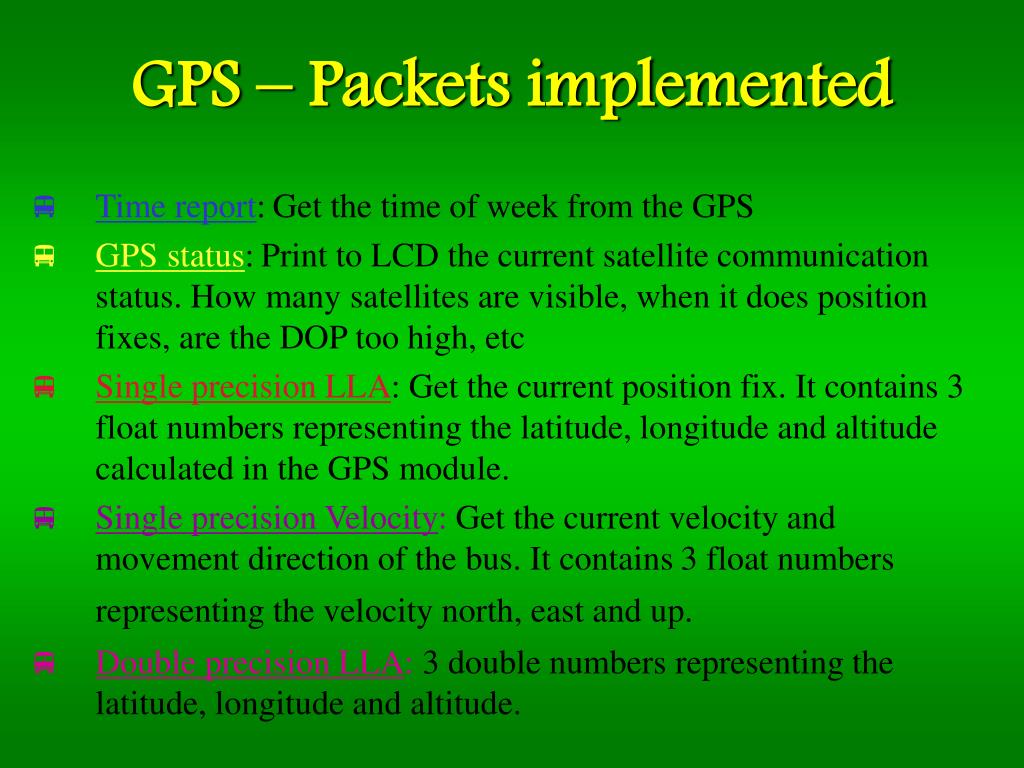 GPS – Packets implemented

Time report: Get the time of week from the GPS

GPS status: Print to LCD the current satellite communication status. How many satellites are visible, when it does position fixes, are the DOP too high, etc

Single precision LLA: Get the current position fix. It contains 3 float numbers representing the latitude, longitude and altitude calculated in the GPS module.

Single precision Velocity: Get the current velocity and movement direction of the bus. It contains 3 float numbers representing the velocity north, east and up.

Double precision LLA: 3 double numbers representing the latitude, longitude and altitude.